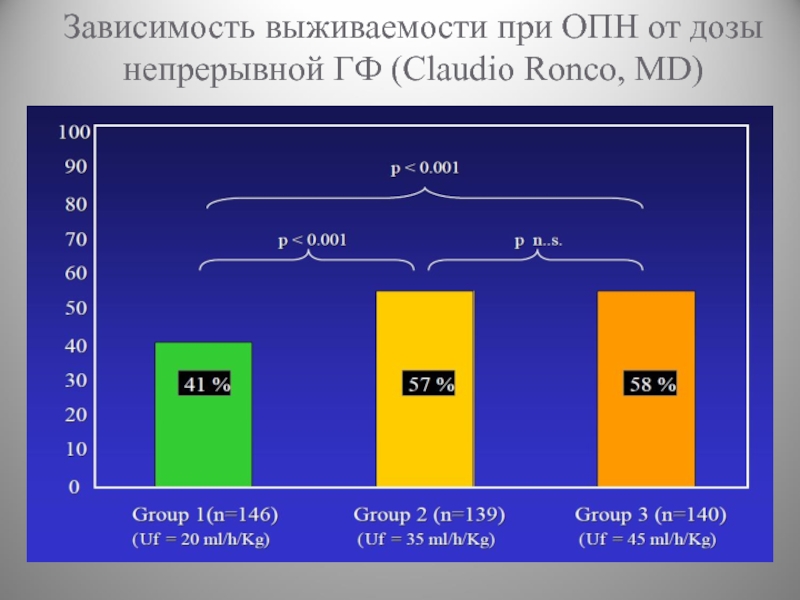 Зависимость выживаемости при ОПН от дозы непрерывной ГФ (Claudio Ronco, MD)

100
90
80
70
60
50
40
30
20
10
0

p < 0.001

p < 0.001

p n..s.

41 %

57 %

58 %

Group 1(n=146)
(Uf = 20 ml/h/Kg)

Group 2 (n=139)
(Uf = 35 ml/h/Kg)

Group 3 (n=140)
(Uf = 45 ml/h/Kg)